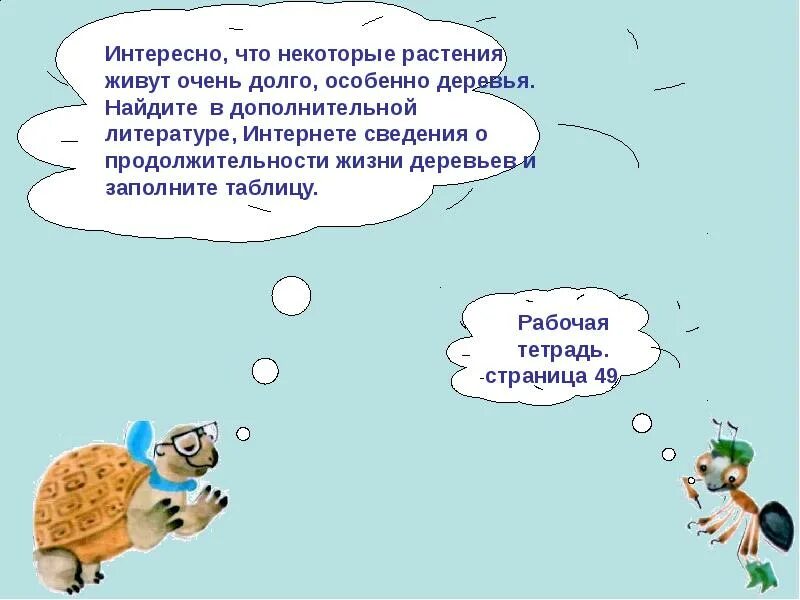 Интересно, что некоторые растения живут очень долго, особенно деревья. Найдите в дополнительной литературе, Интернете сведения о продолжительности жизни деревьев и заполните таблицу.

Рабочая тетрадь. страница 49